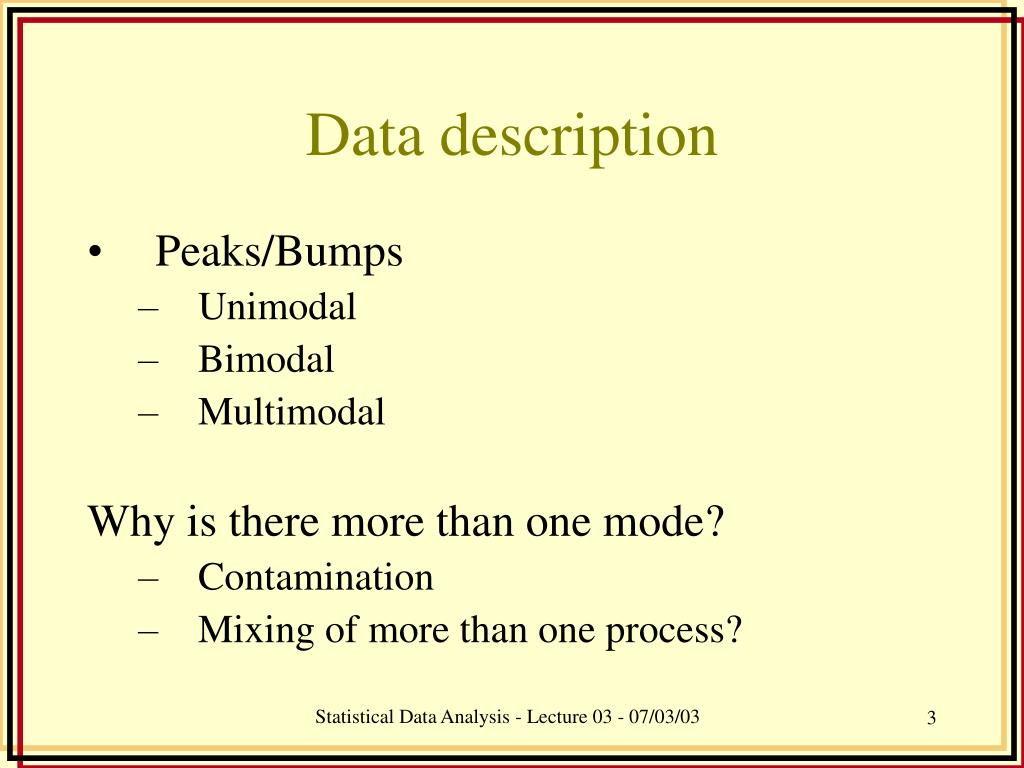 Data description

• Peaks/Bumps
– Unimodal
– Bimodal
– Multimodal

Why is there more than one mode?
– Contamination
– Mixing of more than one process?

Statistical Data Analysis - Lecture 03 - 07/03/03

3